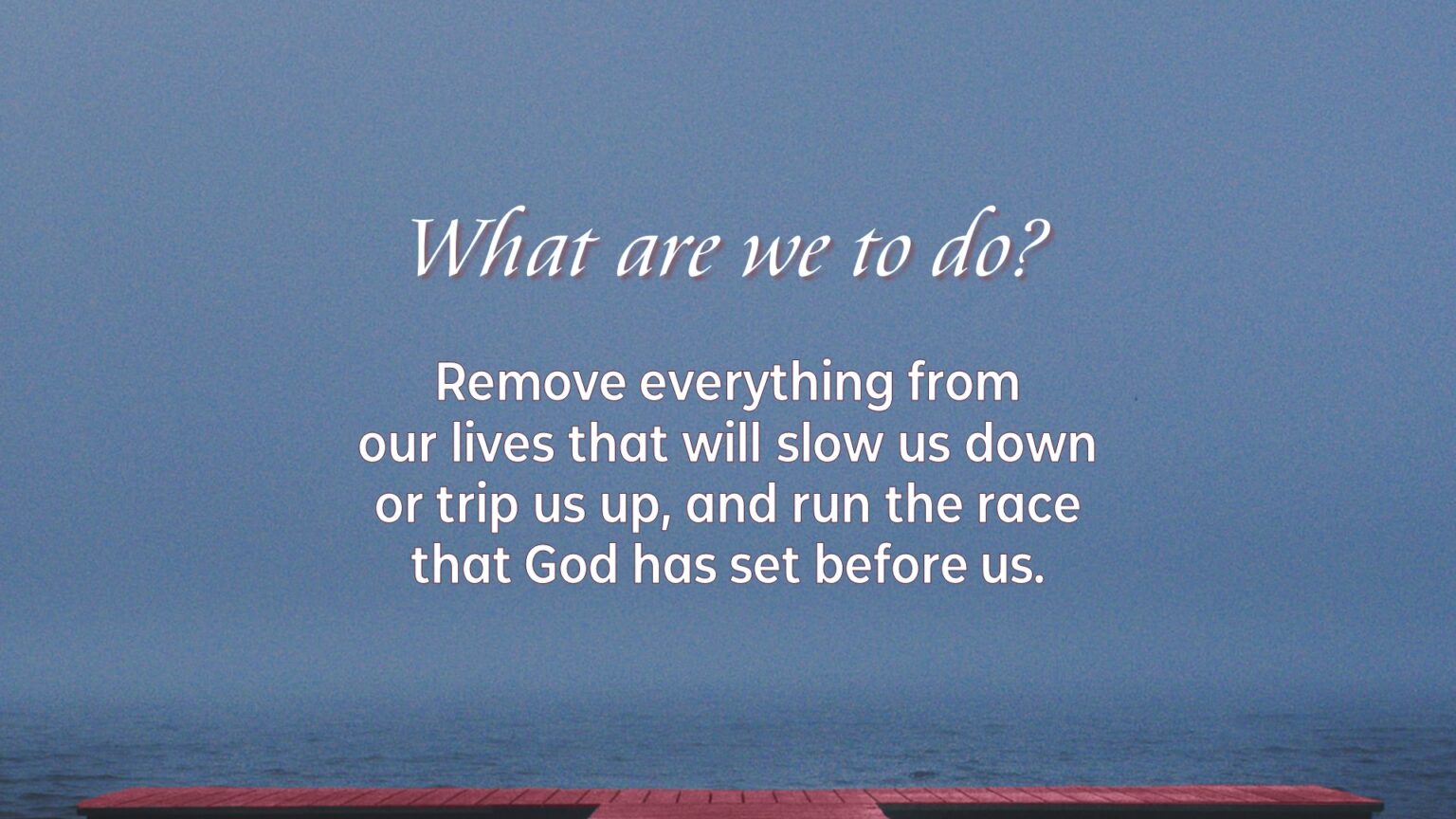 What are we to do?

Remove everything from our lives that will slow us down or trip us up, and run the race that God has set before us.